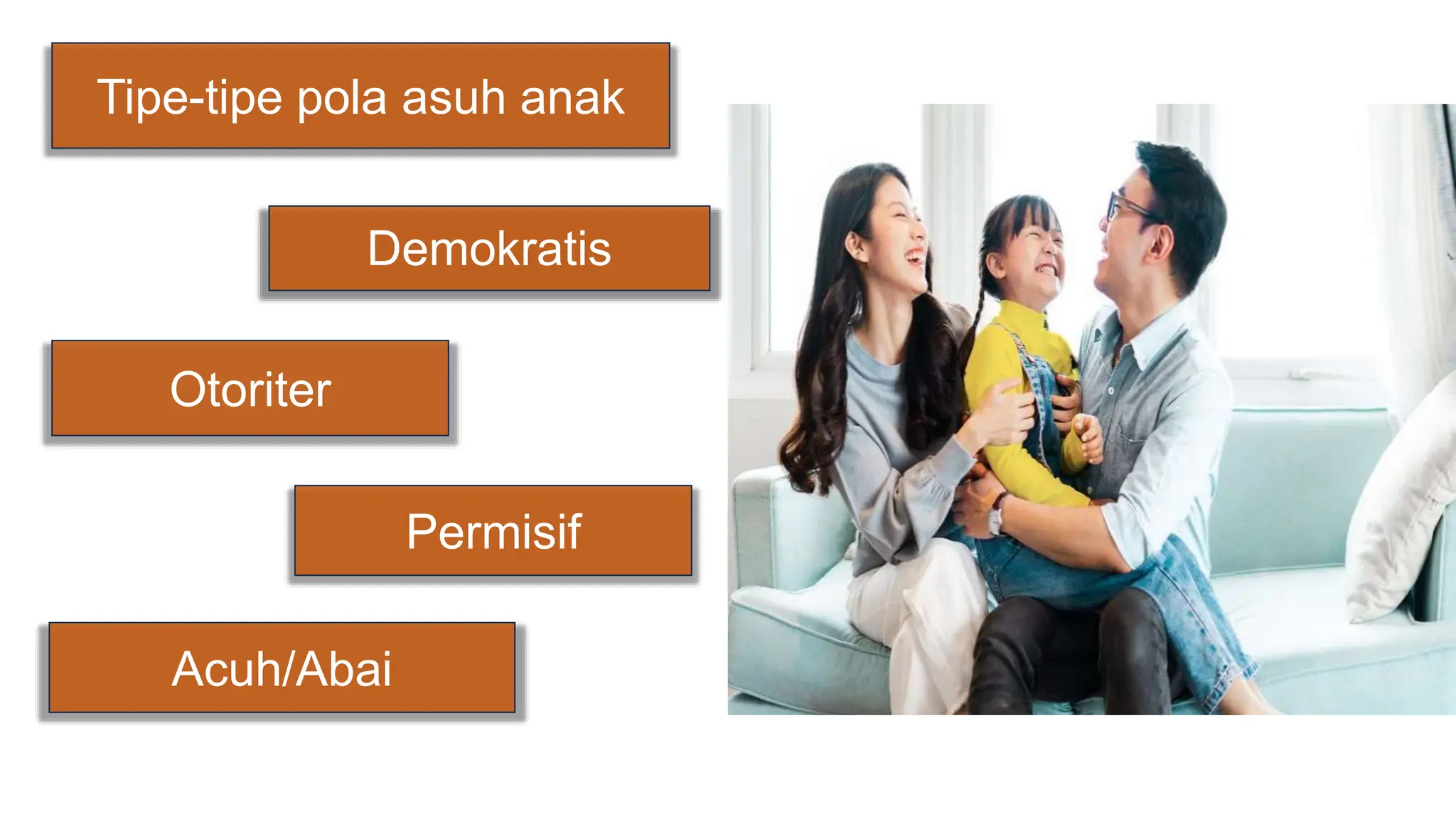 Tipe-tipe pola asuh anak

Demokratis

Otoriter

Permisif

Acuh/Abai